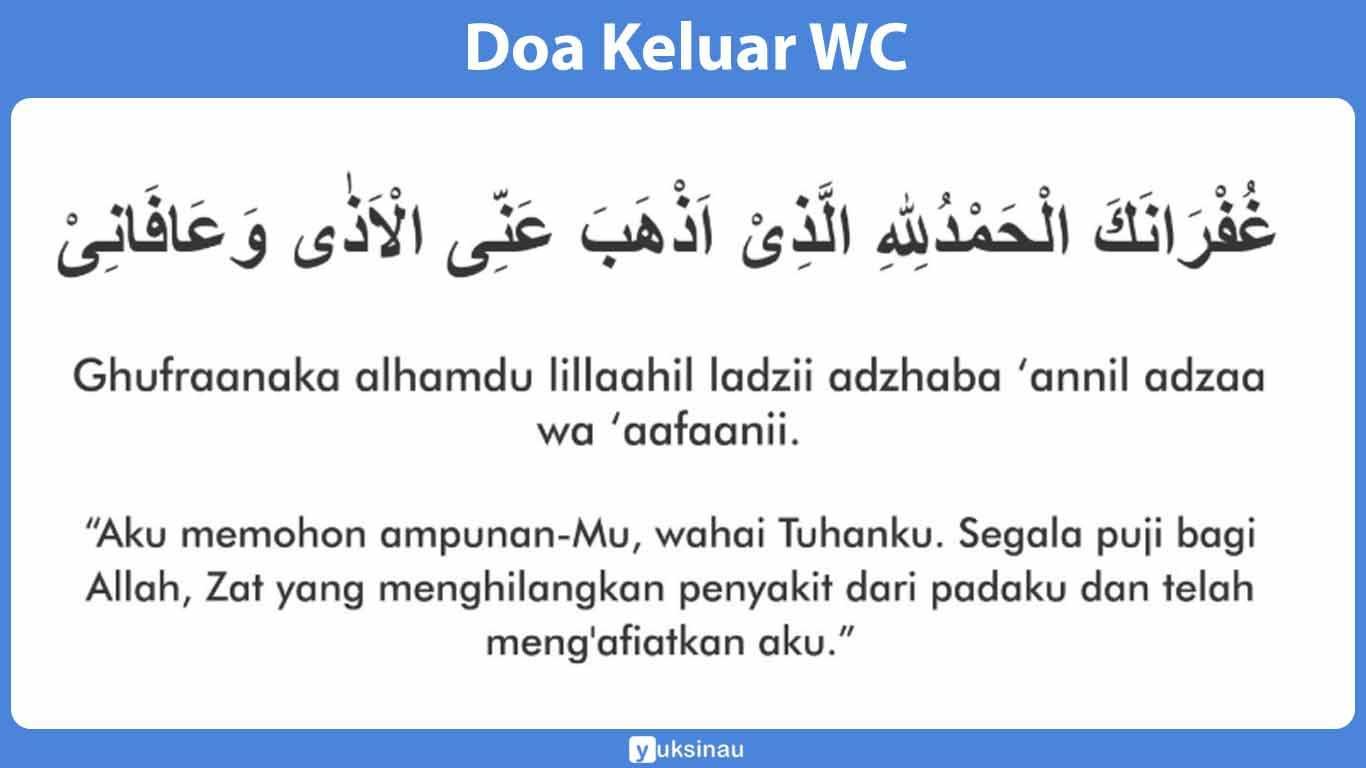 Doa Keluar WC

غُفْرَانَكَ الْحَمْدُ لِلّٰهِ الَّذِىْ اَذْهَبَ عَنِّى الْاَذٰى وَعَافَانِىْ

Ghufraanaka alhamdu lillaahil ladzii adzhaba ‘annil adzaa wa ‘aafaanii.

“Aku memohon ampunan-Mu, wahai Tuhanku. Segala puji bagi Allah, Zat yang menghilangkan penyakit dari padaku dan telah meng'afiatkan aku.”

yuksinau